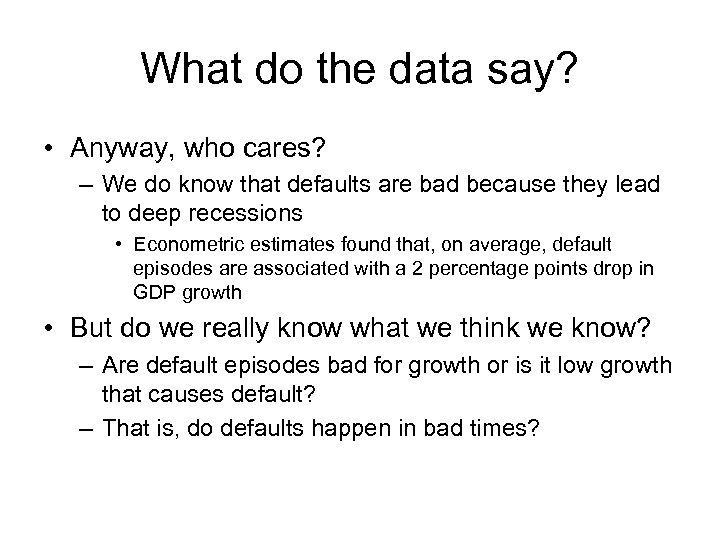 What do the data say?

• Anyway, who cares?
– We do know that defaults are bad because they lead to deep recessions
• Econometric estimates found that, on average, default episodes are associated with a 2 percentage points drop in GDP growth

• But do we really know what we think we know?
– Are default episodes bad for growth or is it low growth that causes default?
– That is, do defaults happen in bad times?